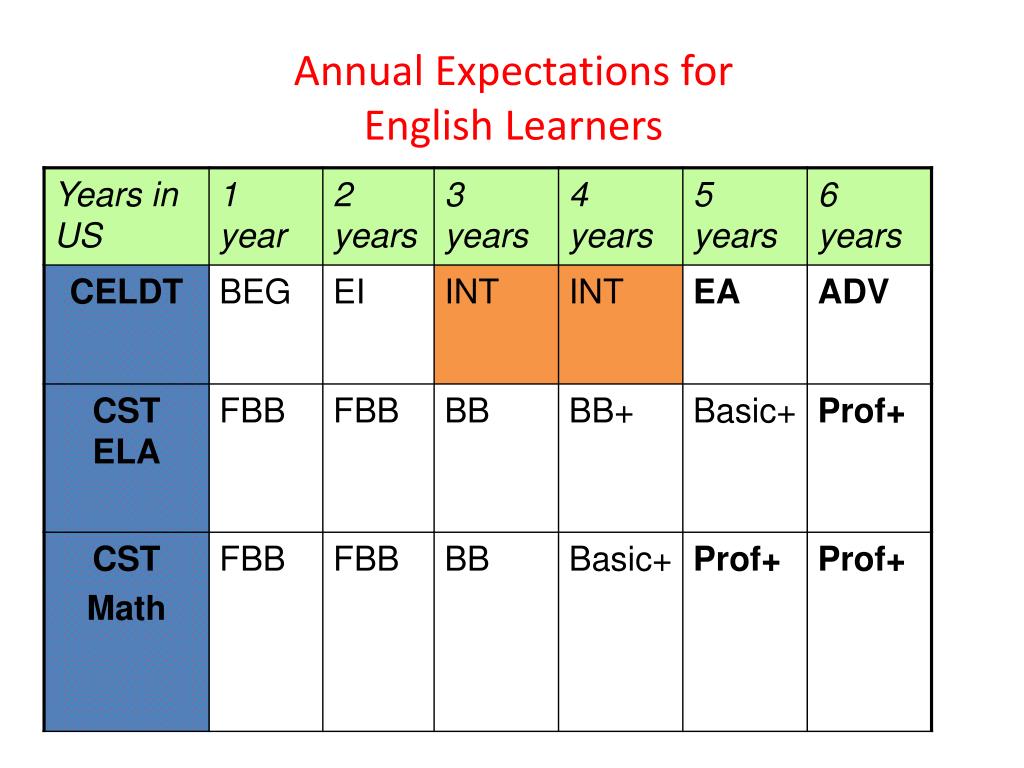 Annual Expectations for English Learners

| Years in US | 1 year | 2 years | 3 years | 4 years | 5 years | 6 years |
|---|---|---|---|---|---|---|
| CELDT | BEG | EI | INT | INT | EA | ADV |
| CST ELA | FBB | FBB | BB | BB+ | Basic+ | Prof+ |
| CST Math | FBB | FBB | BB | Basic+ | Prof+ | Prof+ |